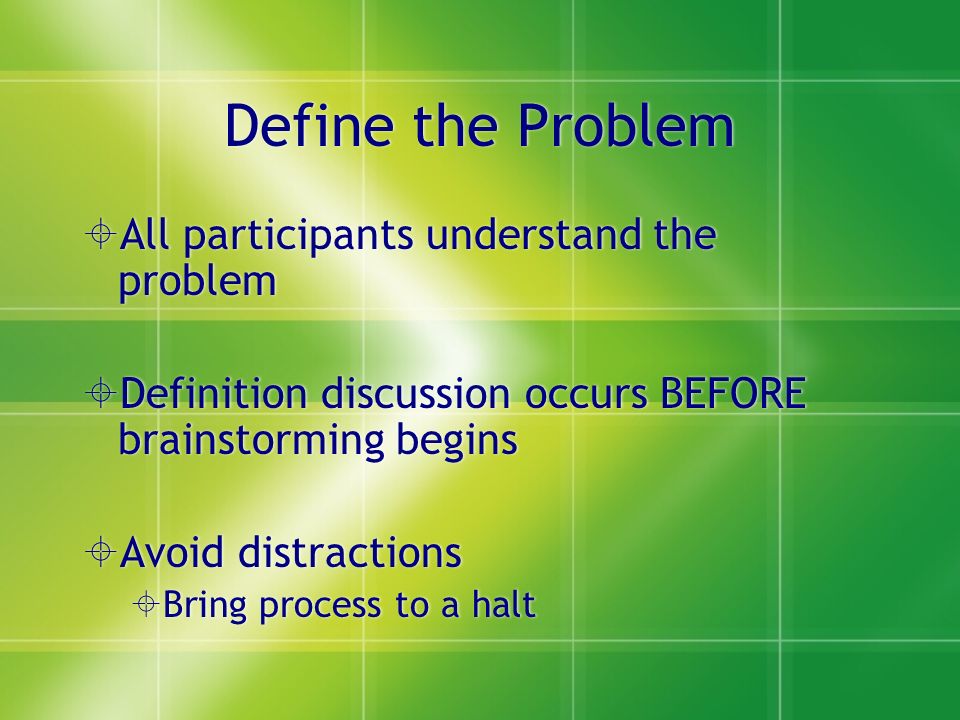 Define the Problem

All participants understand the problem

Definition discussion occurs BEFORE brainstorming begins

Avoid distractions

Bring process to a halt